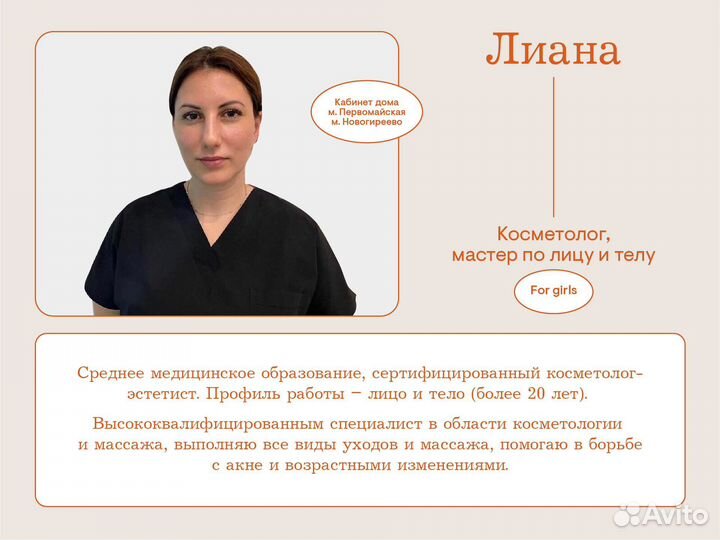 Кабинет дома
м. Первомайская
м. Новогиреево

Лиана

Косметолог,
мастер по лицу и телу

For girls

Среднее медицинское образование, сертифицированный косметолог-эстетист. Профиль работы – лицо и тело (более 20 лет).

Высококвалифицированным специалист в области косметологии и массажа, выполняю все виды уходов и массажа, помогаю в борьбе с акне и возрастными изменениями.

Avito